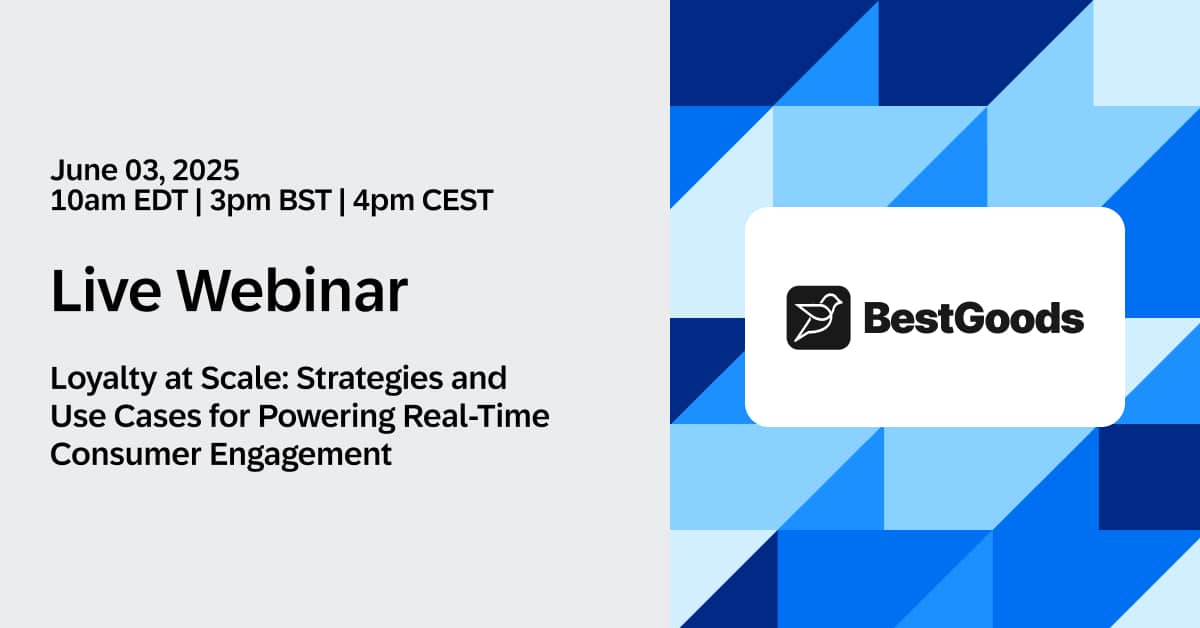 June 03, 2025
10am EDT | 3pm BST | 4pm CEST

Live Webinar

Loyalty at Scale: Strategies and Use Cases for Powering Real-Time Consumer Engagement

BestGoods